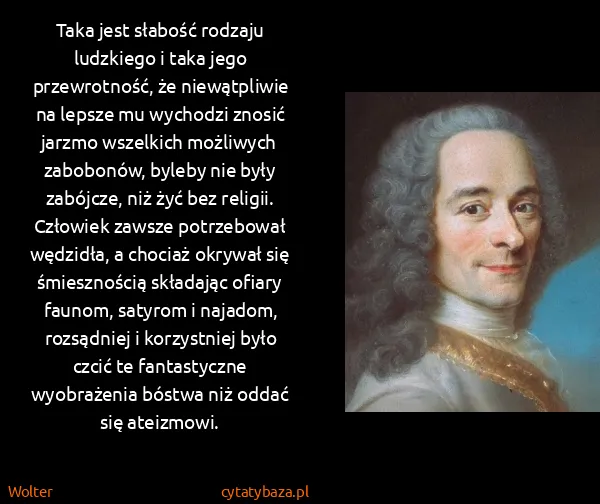 Taka jest słabość rodzaju ludzkiego i taka jego przewrotność, że niewątpliwie na lepsze mu wychodzi znosić jarzmo wszelkich możliwych zabobonów, byleby nie były zabójcze, niż żyć bez religii. Człowiek zawsze potrzebował wędzidła, a chociaż okrywał się śmiesznością składając ofiary faunom, satyrom i najadom, rozsądniej i korzystniej było czcić te fantastyczne wyobrażenia bóstwa niż oddać się ateizmowi.

Wolter

cytatybaza.pl